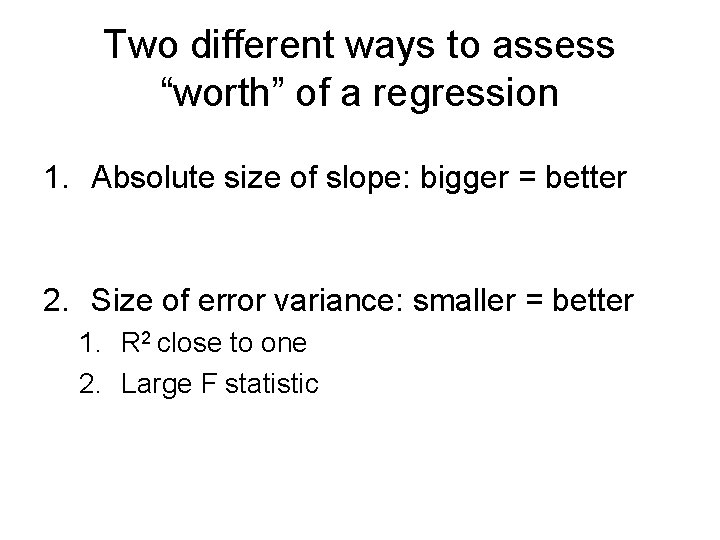 Two different ways to assess “worth” of a regression

1. Absolute size of slope: bigger = better

2. Size of error variance: smaller = better
   1. $R^2$ close to one
   2. Large F statistic